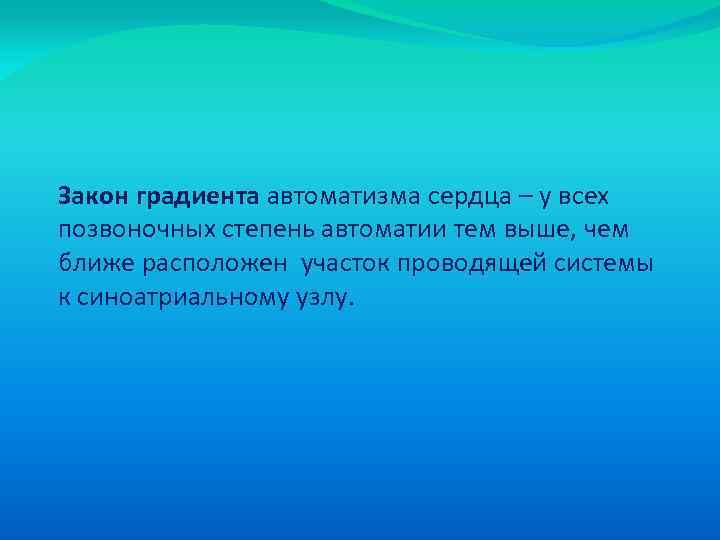 Закон градиента автоматизма сердца – у всех позвоночных степень автоматии тем выше, чем ближе расположен участок проводящей системы к синоатриальному узлу.